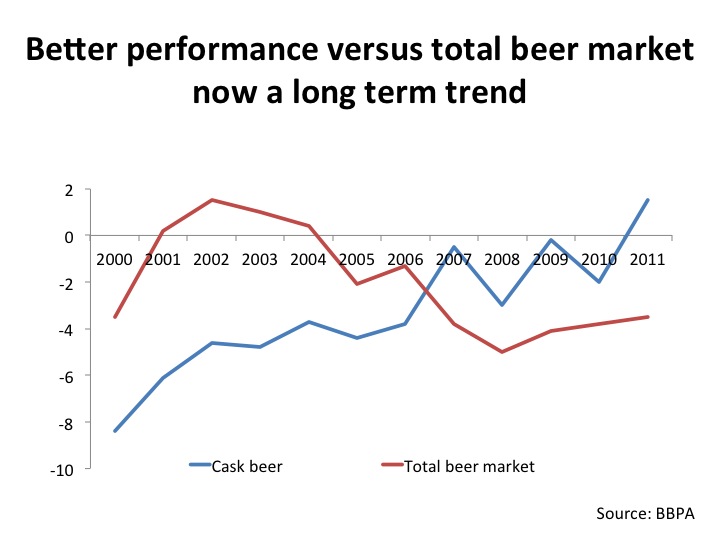 Better performance versus total beer market now a long term trend

2
0
-2
-4
-6
-8
-10

2000 2001 2002 2003 2004 2005 2006 2007 2008 2009 2010 2011

Cask beer
Total beer market

Source: BBPA